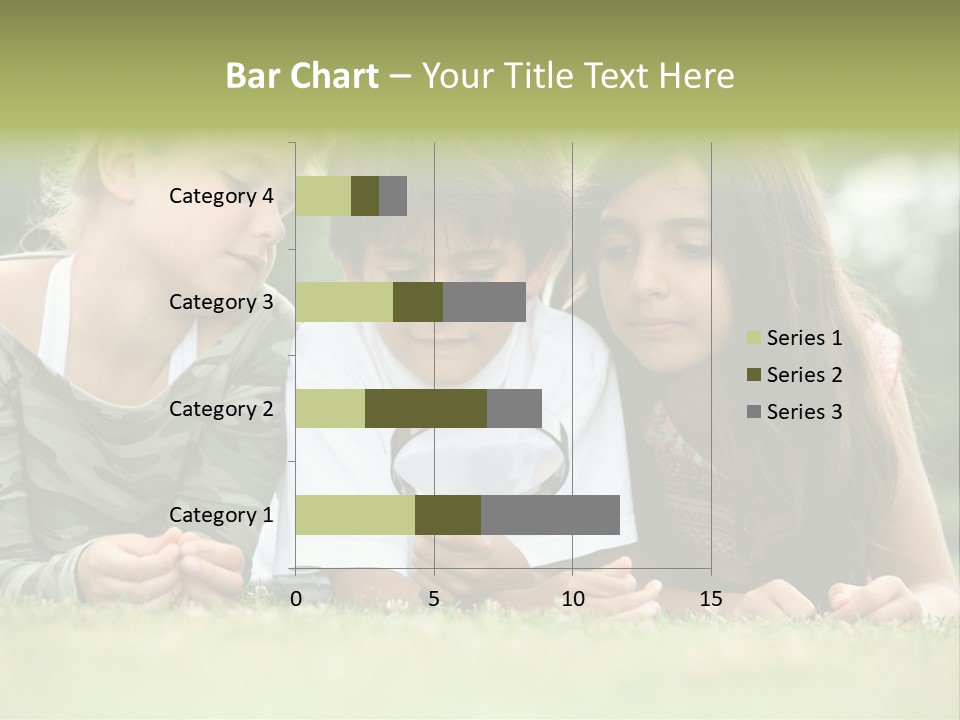 Bar Chart – Your Title Text Here

Category 4
Category 3
Category 2
Category 1

0
5
10
15

Series 1
Series 2
Series 3